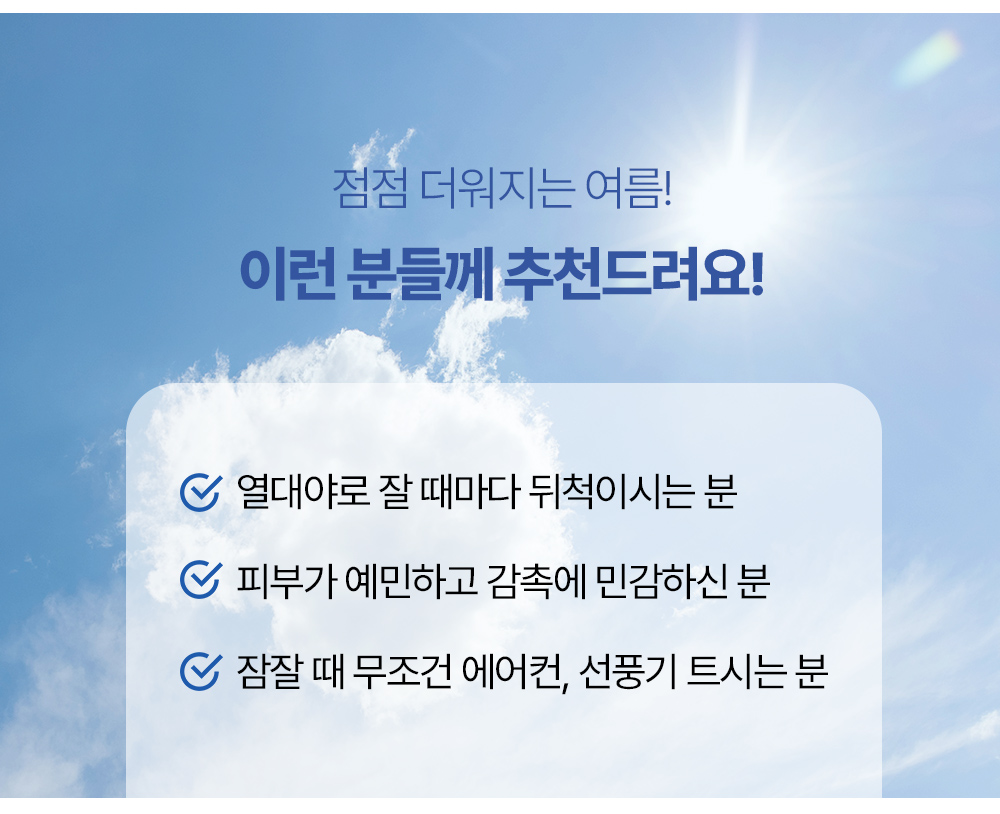 점점 더워지는 여름!
이런 분들께 추천드려요!

열대야로 잘 때마다 뒤척이시는 분

피부가 예민하고 감촉에 민감하신 분

잠잘 때 무조건 에어컨, 선풍기 트시는 분